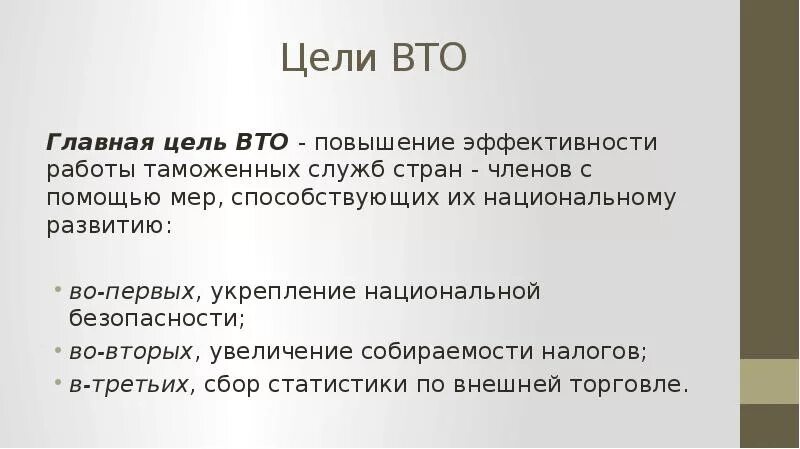 Цели ВТО

Главная цель ВТО - повышение эффективности работы таможенных служб стран - членов с помощью мер, способствующих их национальному развитию:

• во-первых, укрепление национальной безопасности;
• во-вторых, увеличение собираемости налогов;
• в-третьих, сбор статистики по внешней торговле.